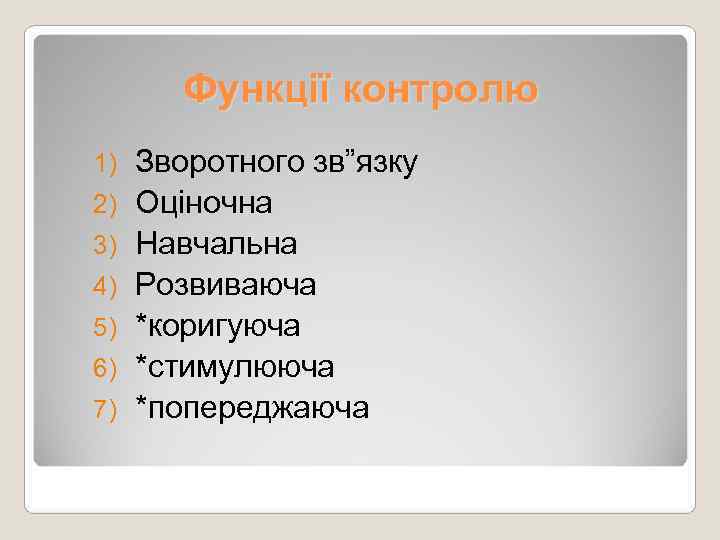 Функції контролю

1) Зворотного зв”язку
2) Оціночна
3) Навчальна
4) Розвиваюча
5) *коригуюча
6) *стимулююча
7) *попереджаюча